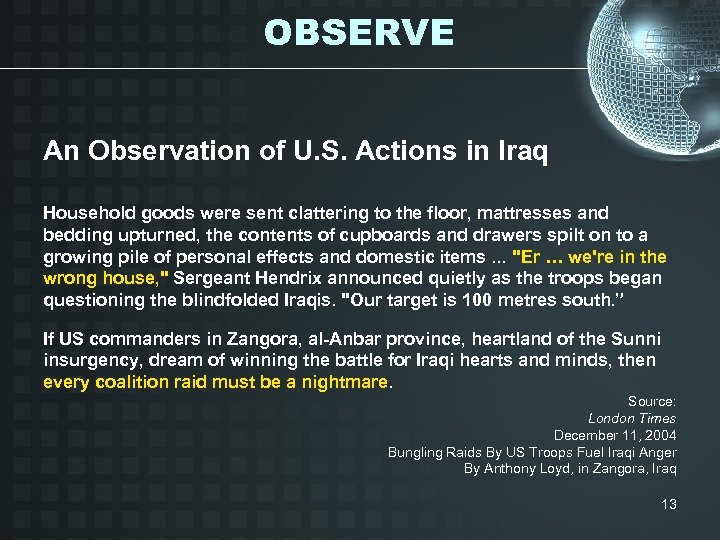 OBSERVE

An Observation of U.S. Actions in Iraq

Household goods were sent clattering to the floor, mattresses and bedding upturned, the contents of cupboards and drawers spilt on to a growing pile of personal effects and domestic items ... "Er ... we're in the wrong house," Sergeant Hendrix announced quietly as the troops began questioning the blindfolded Iraqis. "Our target is 100 metres south.”

If US commanders in Zangora, al-Anbar province, heartland of the Sunni insurgency, dream of winning the battle for Iraqi hearts and minds, then every coalition raid must be a nightmare.

Source:
London Times
December 11, 2004
Bungling Raids By US Troops Fuel Iraqi Anger
By Anthony Loyd, in Zangora, Iraq

13